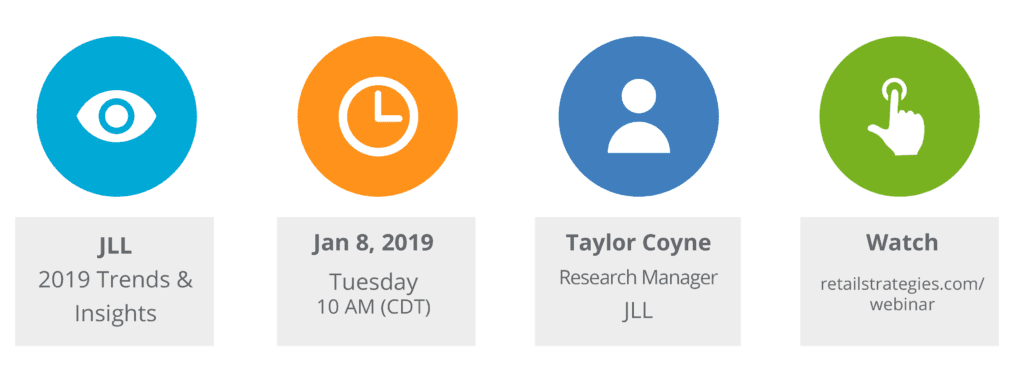 JLL
2019 Trends & Insights

Jan 8, 2019
Tuesday
10 AM (CDT)

Taylor Coyne
Research Manager
JLL

Watch
retailstrategies.com/webinar